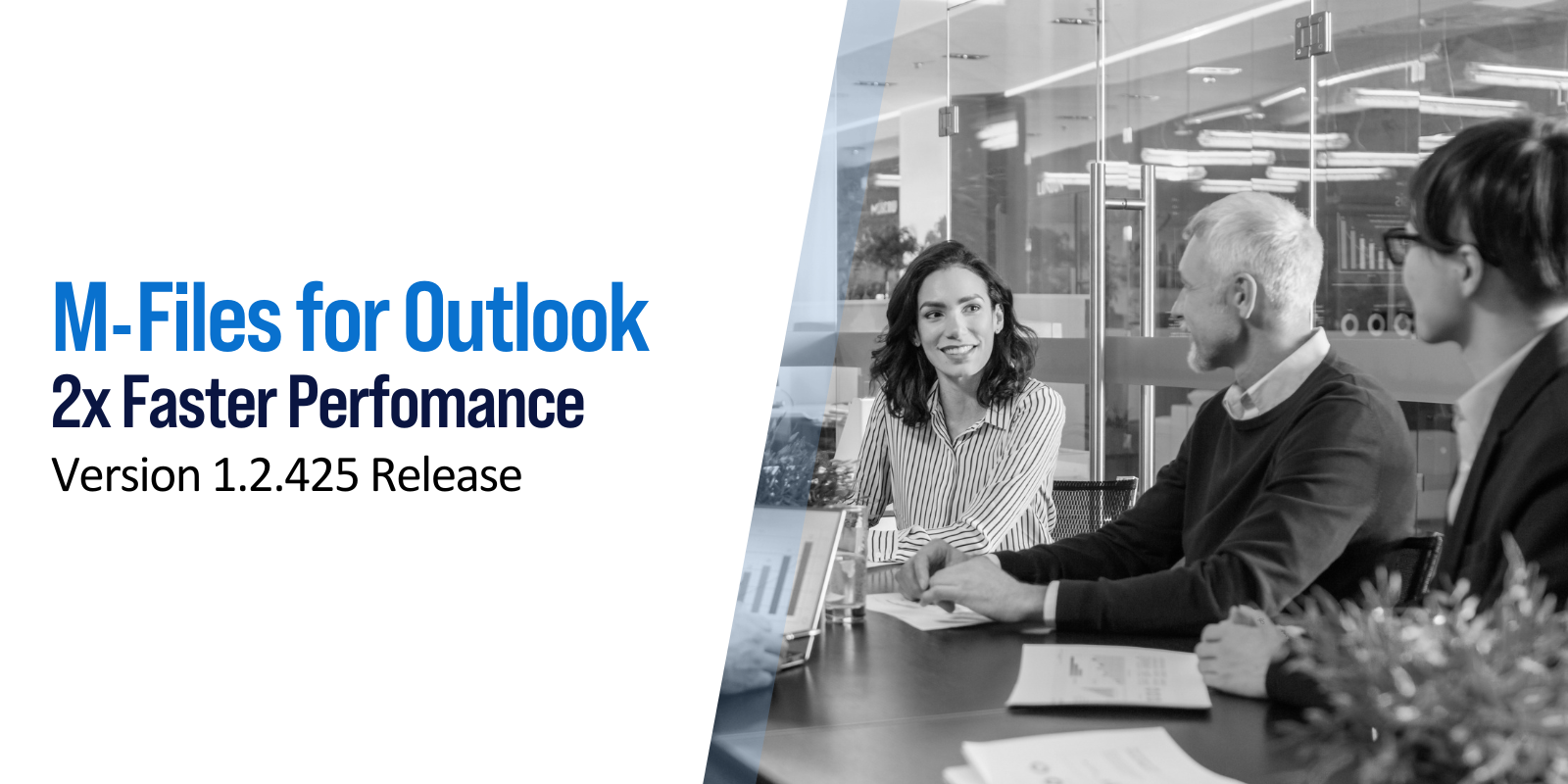 M-Files for Outlook
2x Faster Perfomance
Version 1.2.425 Release